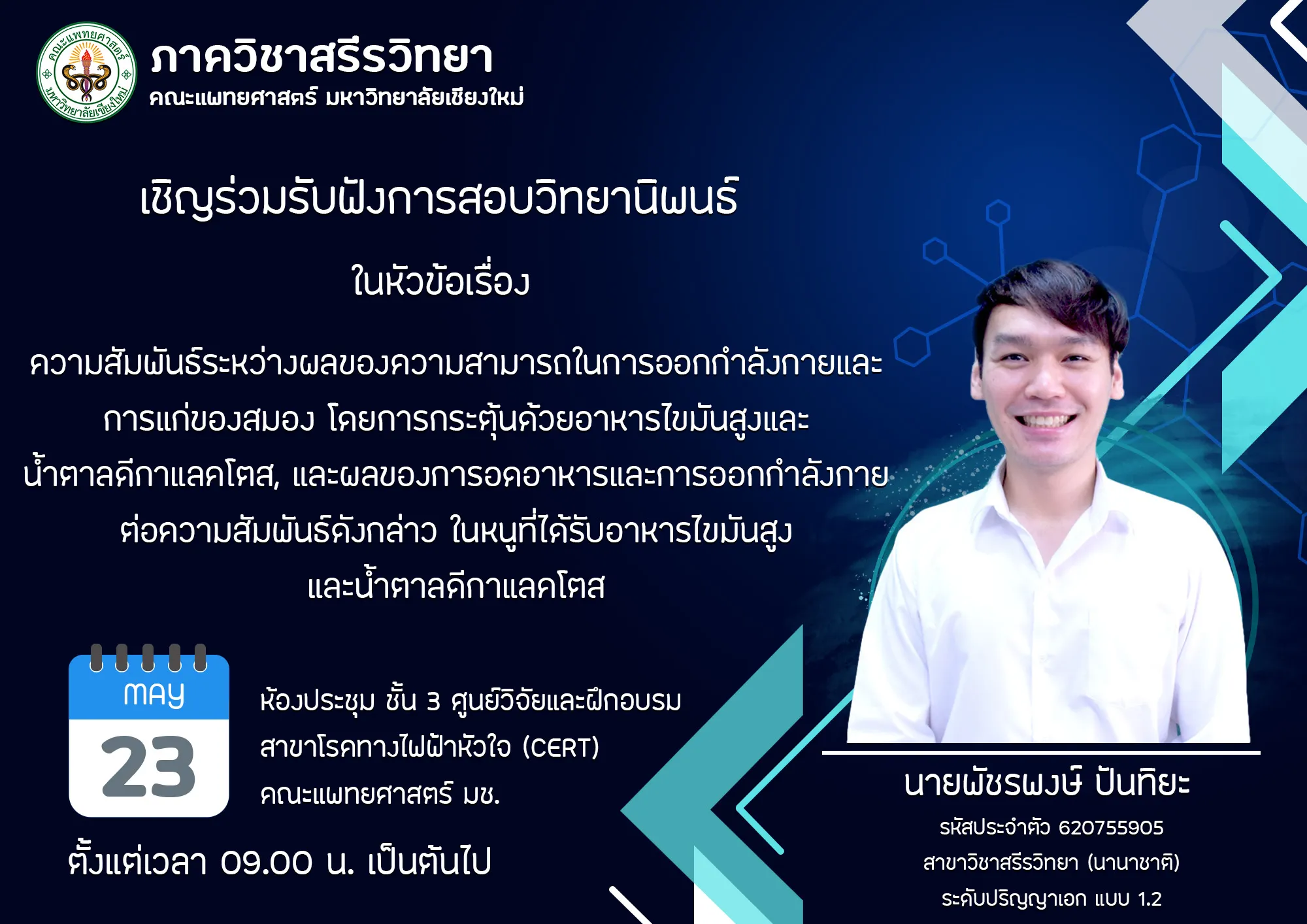 คณะแพทยศาสตร์ มหาวิทยาลัยเชียงใหม่

ภาควิชาสรีรวิทยา
คณะแพทยศาสตร์ มหาวิทยาลัยเชียงใหม่

เชิญร่วมรับฟังการสอบวิทยานิพนธ์

ในหัวข้อเรื่อง

ความสัมพันธ์ระหว่างผลของความสามารถในการออกกำลังกายและการแก่ของสมอง โดยการกระตุ้นด้วยอาหารไขมันสูงและน้ำตาลดีกาแลคโตส, และผลของการอดอาหารและการออกกำลังกายต่อความสัมพันธ์ดังกล่าว ในหนูที่ได้รับอาหารไขมันสูงและน้ำตาลดีกาแลคโตส

MAY
23

ห้องประชุม ชั้น 3 ศูนย์วิจัยและฝึกอบรม
สาขาโรคทางไฟฟ้าหัวใจ (CERT)
คณะแพทยศาสตร์ มช.

ตั้งแต่เวลา 09.00 น. เป็นต้นไป

นายพัชรพงษ์ ปันทิยะ
รหัสประจำตัว 620755905
สาขาวิชาสรีรวิทยา (นานาชาติ)
ระดับปริญญาเอก แบบ 1.2